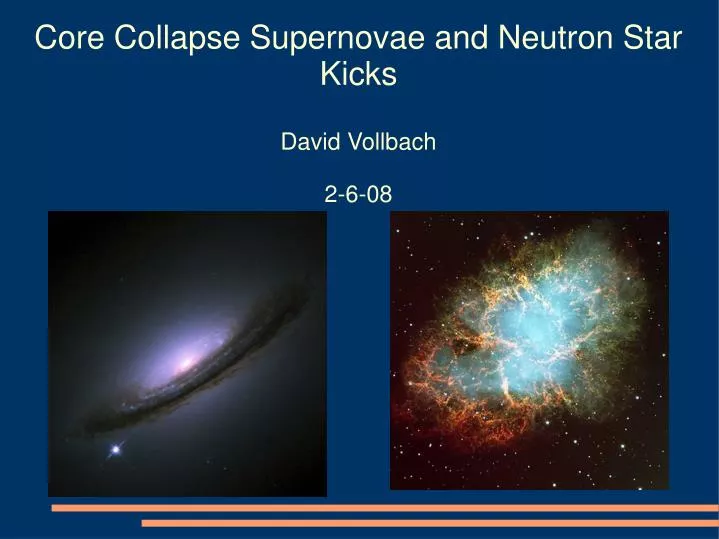 Core Collapse Supernovae and Neutron Star Kicks

David Vollbach

2-6-08